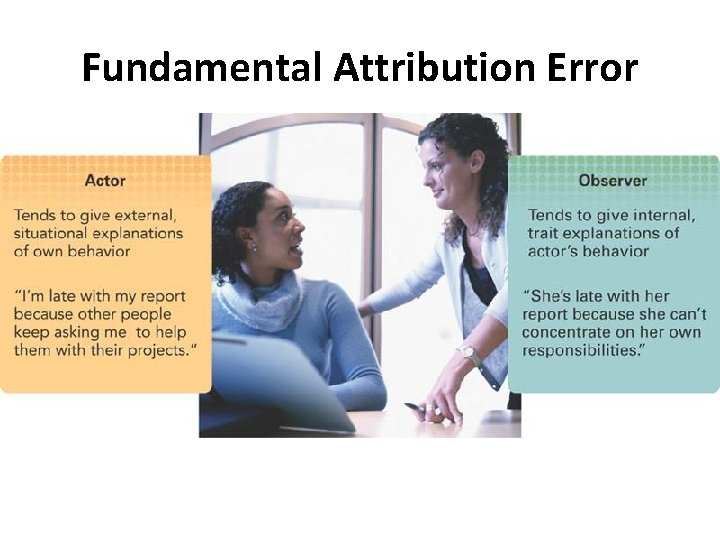 Fundamental Attribution Error

Actor

Tends to give external, situational explanations of own behavior

"I'm late with my report because other people keep asking me to help them with their projects."

Observer

Tends to give internal, trait explanations of actor's behavior

"She's late with her report because she can't concentrate on her own responsibilities."